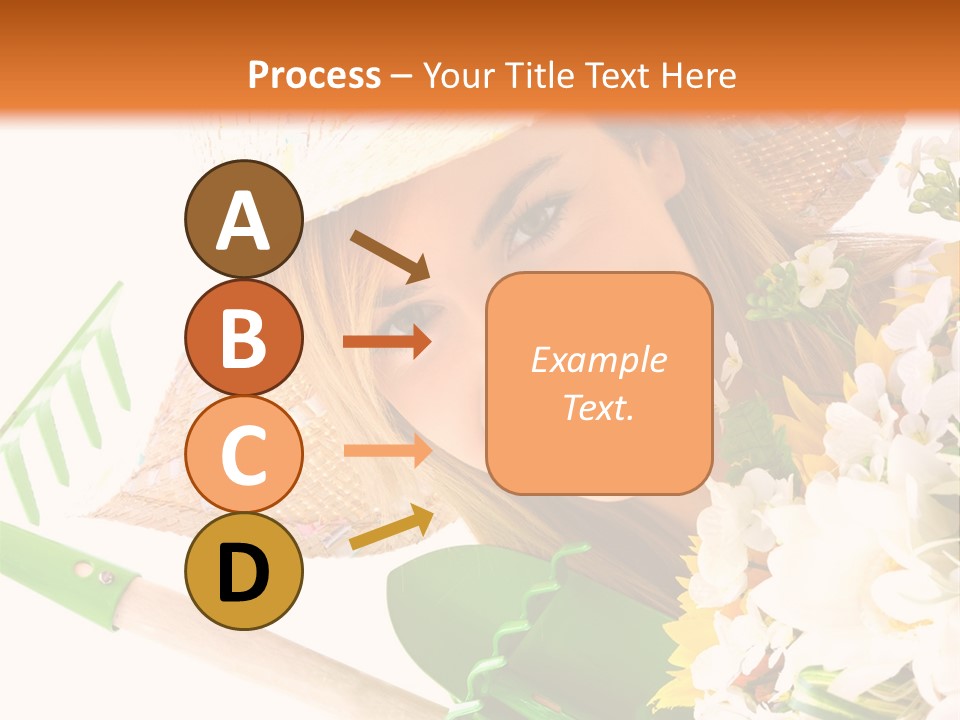 Process – Your Title Text Here

A

B

C

D

Example Text.